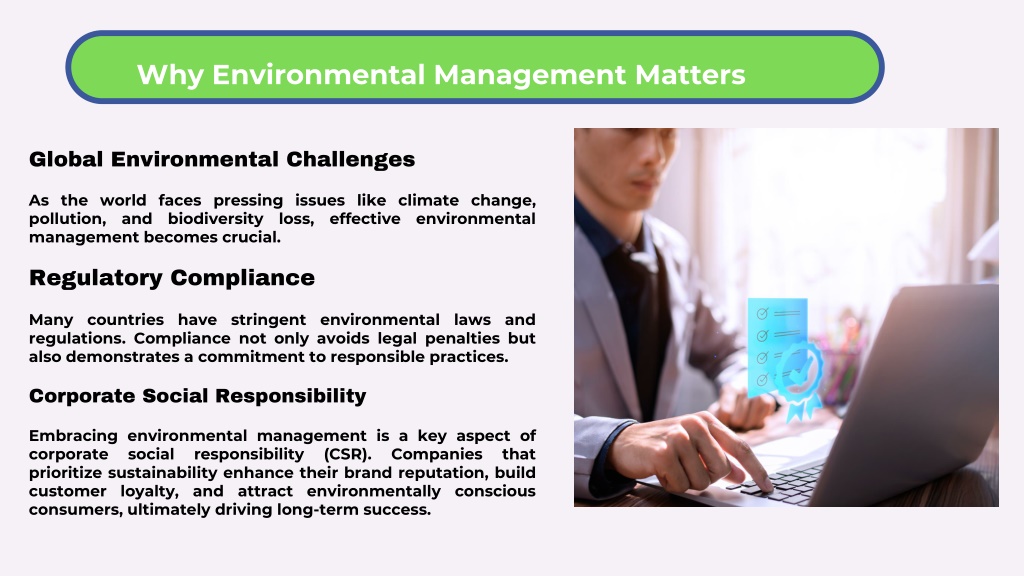 Why Environmental Management Matters

Global Environmental Challenges

As the world faces pressing issues like climate change, pollution, and biodiversity loss, effective environmental management becomes crucial.

Regulatory Compliance

Many countries have stringent environmental laws and regulations. Compliance not only avoids legal penalties but also demonstrates a commitment to responsible practices.

Corporate Social Responsibility

Embracing environmental management is a key aspect of corporate social responsibility (CSR). Companies that prioritize sustainability enhance their brand reputation, build customer loyalty, and attract environmentally conscious consumers, ultimately driving long-term success.